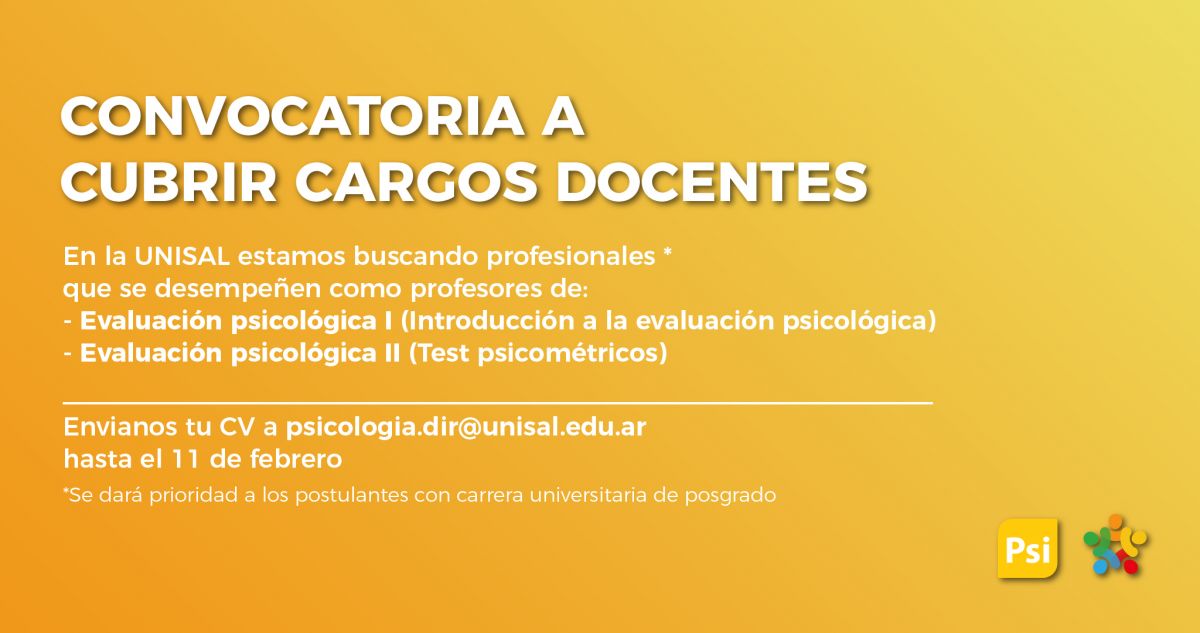 CONVOCATORIA A CUBRIR CARGOS DOCENTES

En la UNISAL estamos buscando profesionales * que se desempeñen como profesores de:
- Evaluación psicológica I (Introducción a la evaluación psicológica)
- Evaluación psicológica II (Test psicométricos)

Envianos tu CV a psicologia.dir@unisal.edu.ar hasta el 11 de febrero

*Se dará prioridad a los postulantes con carrera universitaria de posgrado

Psi